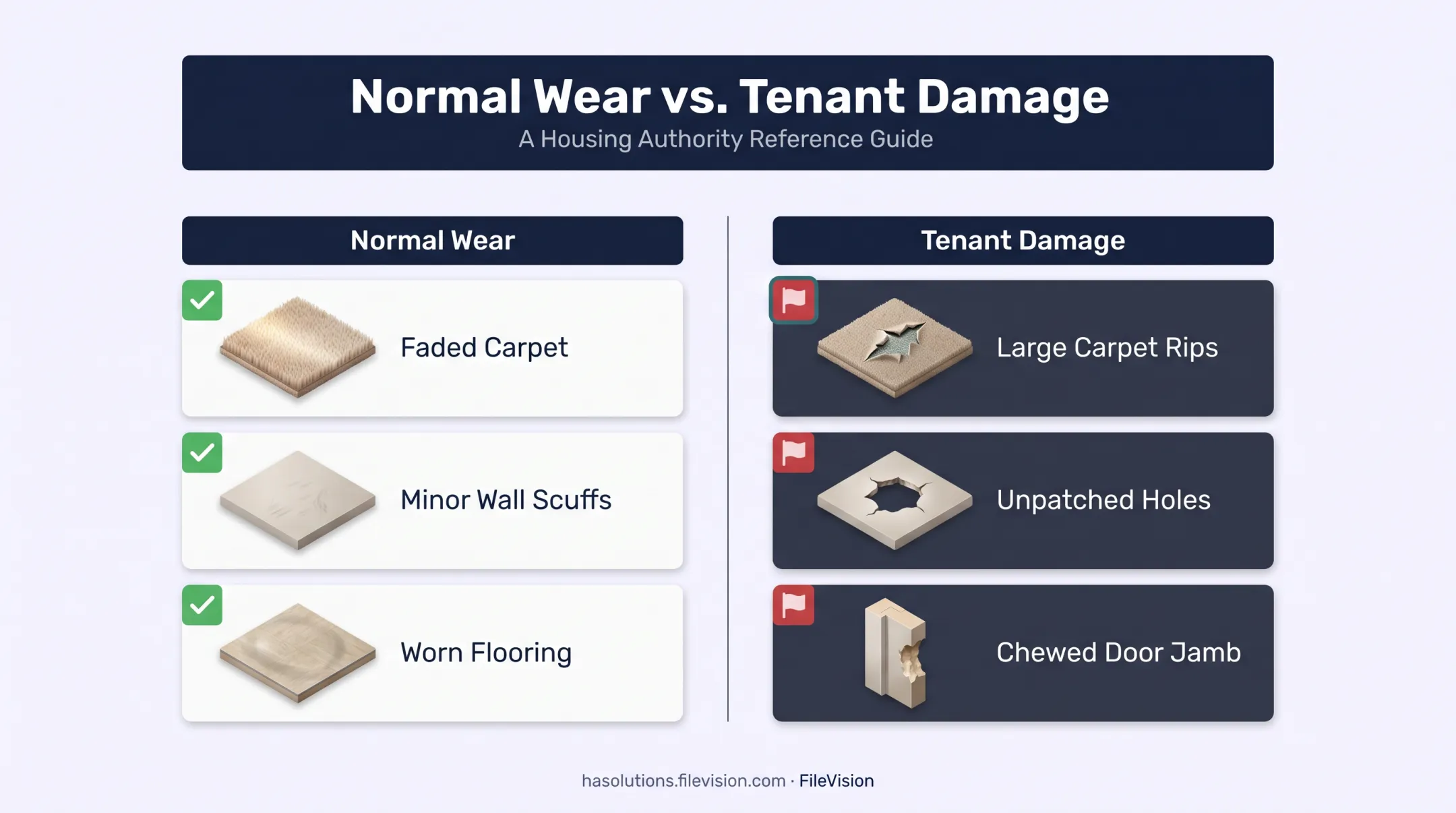 Normal Wear vs. Tenant Damage
A Housing Authority Reference Guide

Normal Wear

Faded Carpet

Minor Wall Scuffs

Worn Flooring

Tenant Damage

Large Carpet Rips

Unpatched Holes

Chewed Door Jamb

hasolutions.filevision.com · FileVision